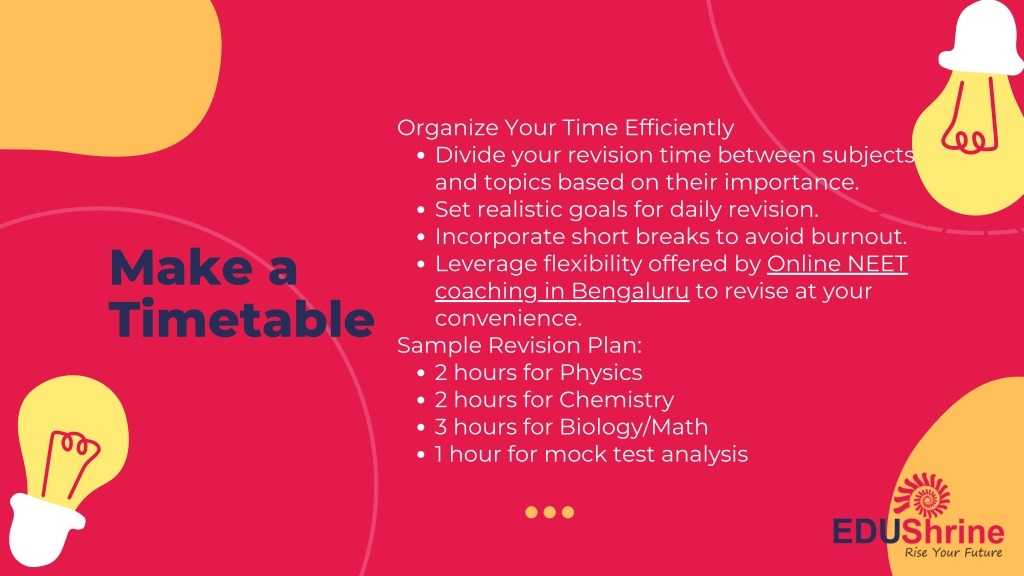 Make a Timetable

Organize Your Time Efficiently
- Divide your revision time between subjects and topics based on their importance.
- Set realistic goals for daily revision.
- Incorporate short breaks to avoid burnout.
- Leverage flexibility offered by Online NEET coaching in Bengaluru to revise at your convenience.

Sample Revision Plan:
- 2 hours for Physics
- 2 hours for Chemistry
- 3 hours for Biology/Math
- 1 hour for mock test analysis

EDUShrine
Rise Your Future